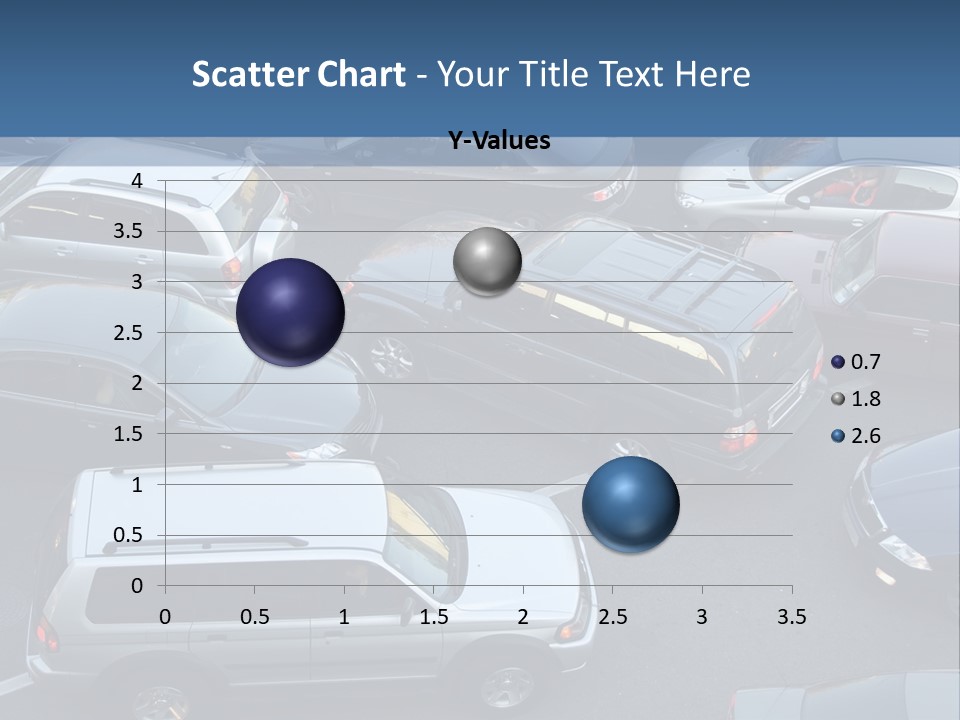 Scatter Chart - Your Title Text Here

Y-Values

4
3.5
3
2.5
2
1.5
1
0.5
0

0 0.5 1 1.5 2 2.5 3 3.5

0.7
1.8
2.6